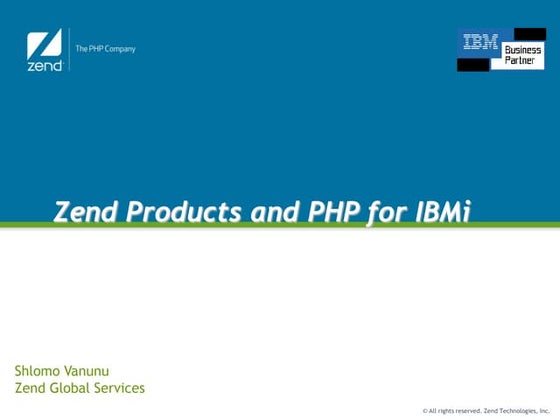 zend

The PHP Company

IBM Business Partner

Zend Products and PHP for IBMi

Shlomo Vanunu
Zend Global Services

© All rights reserved. Zend Technologies, Inc.